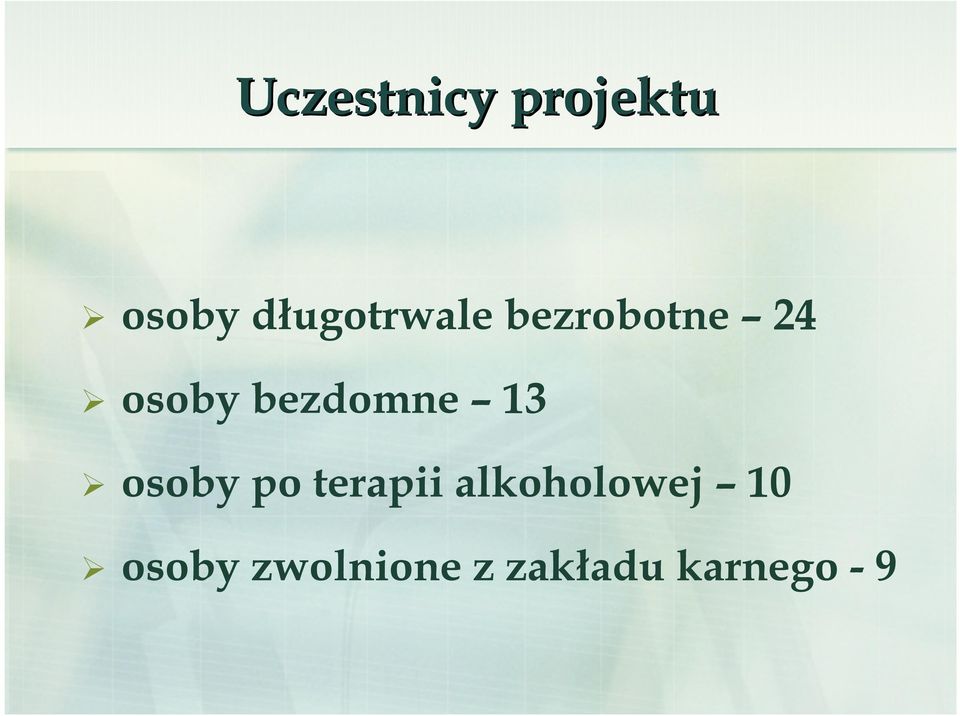 Uczestnicy projektu

➢ osoby długotrwale bezrobotne – 24

➢ osoby bezdomne – 13

➢ osoby po terapii alkoholowej – 10

➢ osoby zwolnione z zakładu karnego - 9